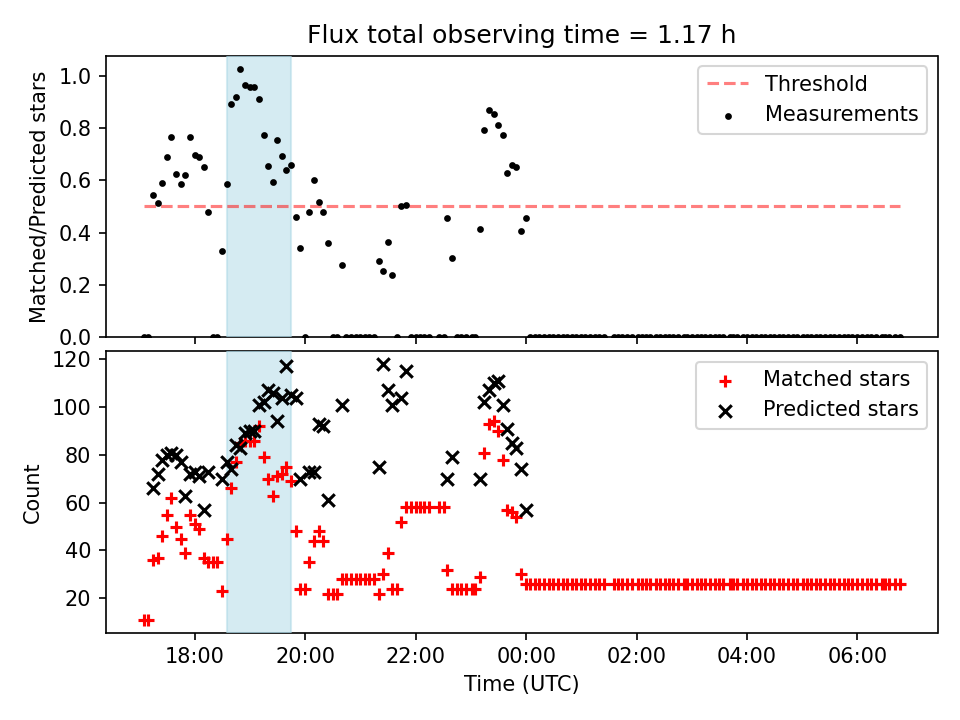 Flux total observing time = 1.17 h

Matched/Predicted stars

1.0
0.8
0.6
0.4
0.2
0.0

Threshold
Measurements

Count

120
100
80
60
40
20

Matched stars
Predicted stars

18:00
20:00
22:00
00:00
02:00
04:00
06:00

Time (UTC)